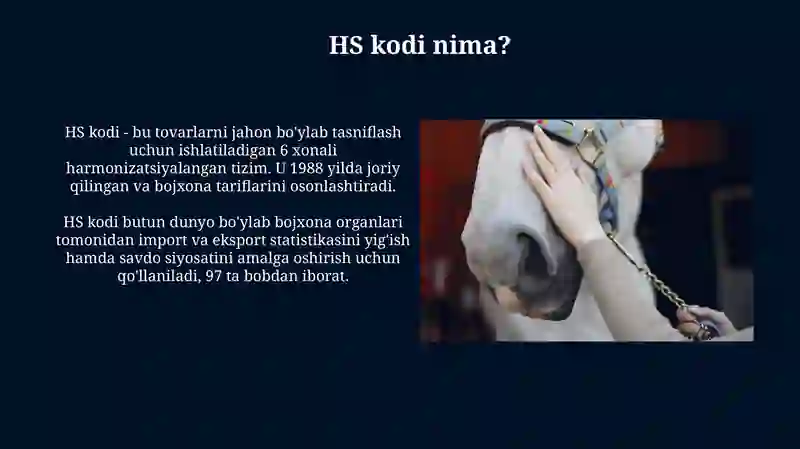 HS kodi nima?

HS kodi - bu tovarlarni jahon bo'ylab tasniflash uchun ishlatiladigan 6 xonali harmonizatsiyalangan tizim. U 1988 yilda joriy qilingan va bojxona tariflarini osonlashtiradi.

HS kodi butun dunyo bo'ylab bojxona organlari tomonidan import va eksport statistikasini yig'ish hamda savdo siyosatini amalga oshirish uchun qo'llaniladi, 97 ta bobdan iborat.